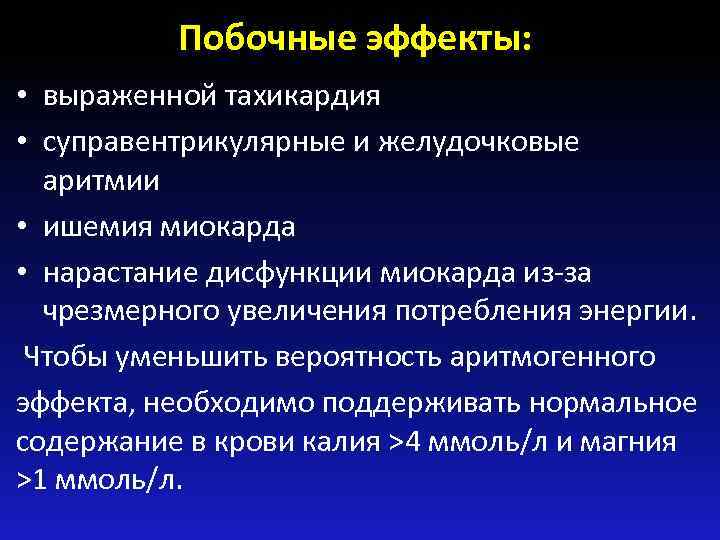 Побочные эффекты:

• выраженной тахикардия
• суправентрикулярные и желудочковые аритмии
• ишемия миокарда
• нарастание дисфункции миокарда из-за чрезмерного увеличения потребления энергии.

Чтобы уменьшить вероятность аритмогенного эффекта, необходимо поддерживать нормальное содержание в крови калия >4 ммоль/л и магния >1 ммоль/л.